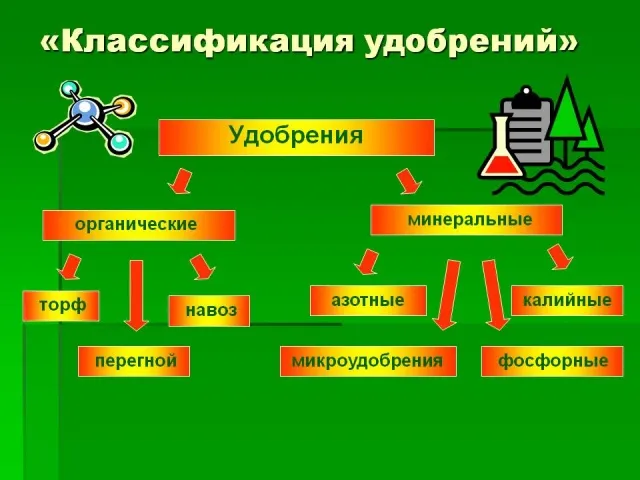 «Классификация удобрений»

Удобрения

органические

минеральные

торф

навоз

перегной

азотные

калийные

микроудобрения

фосфорные